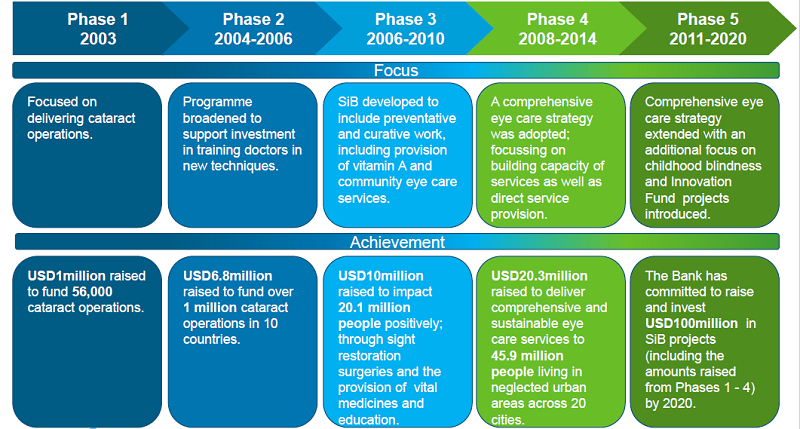 Phase 1
2003

Phase 2
2004-2006

Phase 3
2006-2010

Phase 4
2008-2014

Phase 5
2011-2020

Focus

Focused on delivering cataract operations.

Programme broadened to support investment in training doctors in new techniques.

SiB developed to include preventative and curative work, including provision of vitamin A and community eye care services.

A comprehensive eye care strategy was adopted; focussing on building capacity of services as well as direct service provision.

Comprehensive eye care strategy extended with an additional focus on childhood blindness and Innovation Fund projects introduced.

Achievement

USD1million raised to fund 56,000 cataract operations.

USD6.8million raised to fund over 1 million cataract operations in 10 countries.

USD10million raised to impact 20.1 million people positively; through sight restoration surgeries and the provision of vital medicines and education.

USD20.3million raised to deliver comprehensive and sustainable eye care services to 45.9 million people living in neglected urban areas across 20 cities.

The Bank has committed to raise and invest USD100million in SiB projects (including the amounts raised from Phases 1 - 4) by 2020.